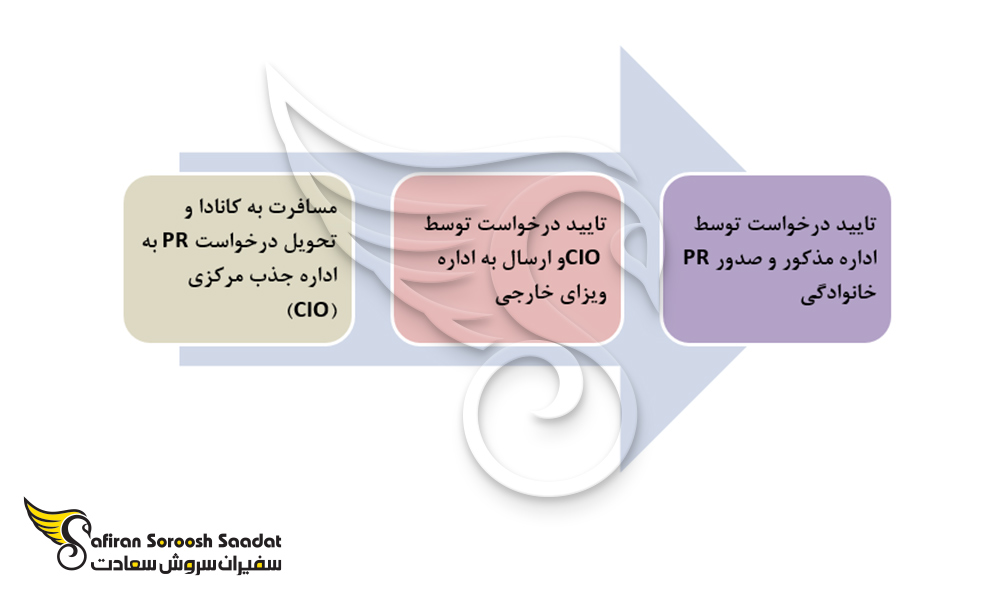 مسافرت به کانادا و تحویل درخواست PR به اداره جذب مرکزی (CIO)

تایید درخواست توسط CIOو ارسال به اداره ویزای خارجی

تایید درخواست توسط اداره مذکور و صدور PR خانوادگی

Safiran Soroosh Saadat
سفیران سروش سعادت